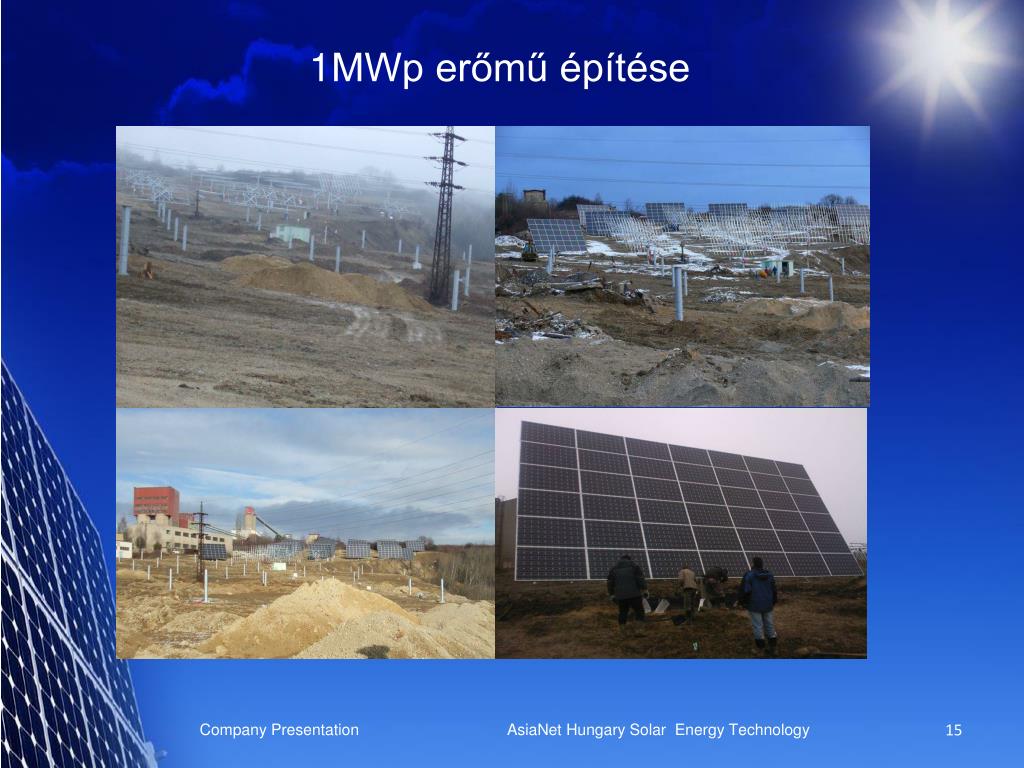 1MWp erőmű építése

Company Presentation

AsiaNet Hungary Solar  Energy Technology

15